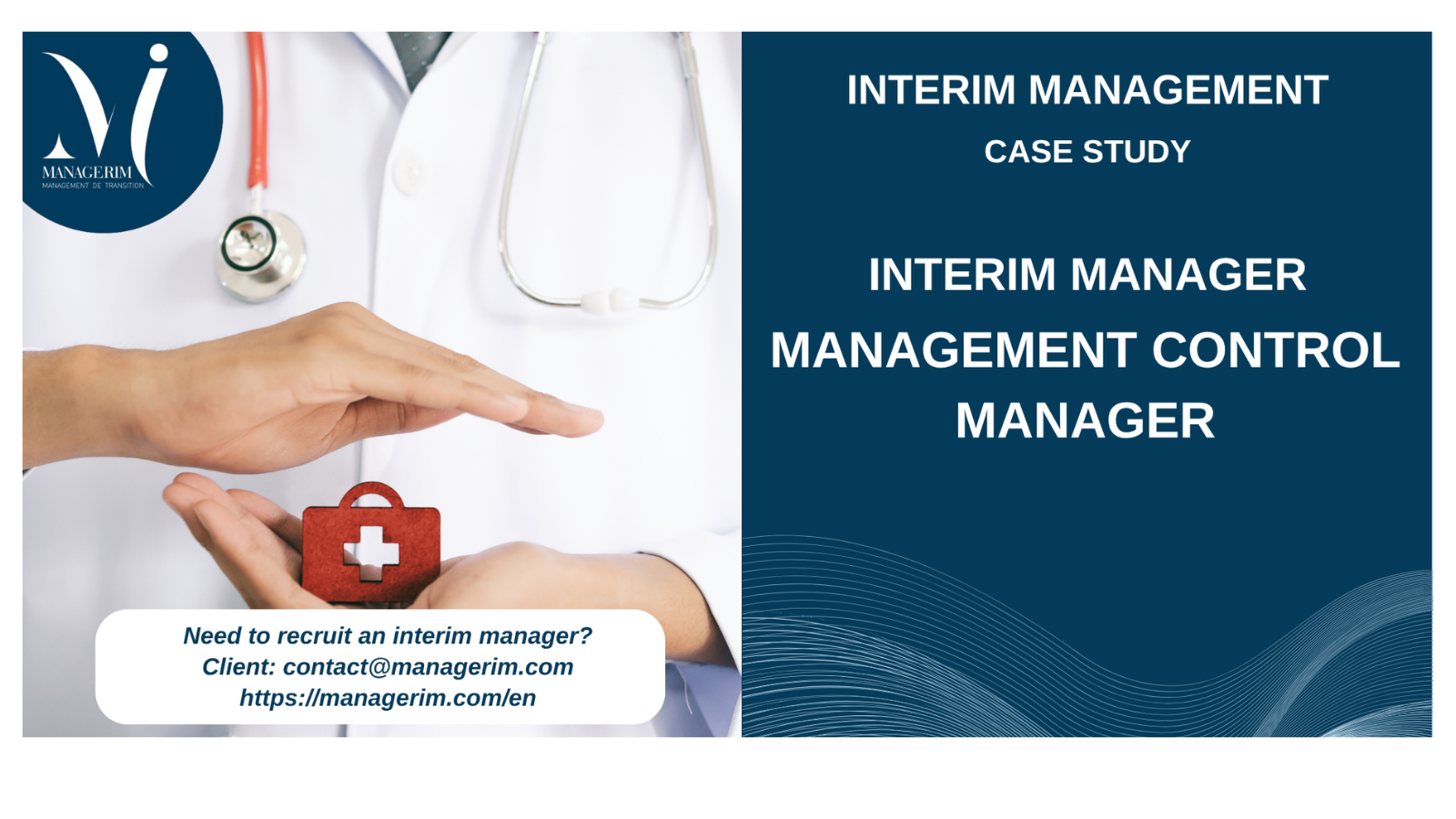 MANAGERIM
MANAGEMENT DE TRANSITION

Need to recruit an interim manager?
Client: contact@managerim.com
https://managerim.com/en

INTERIM MANAGEMENT
CASE STUDY

INTERIM MANAGER
MANAGEMENT CONTROL MANAGER